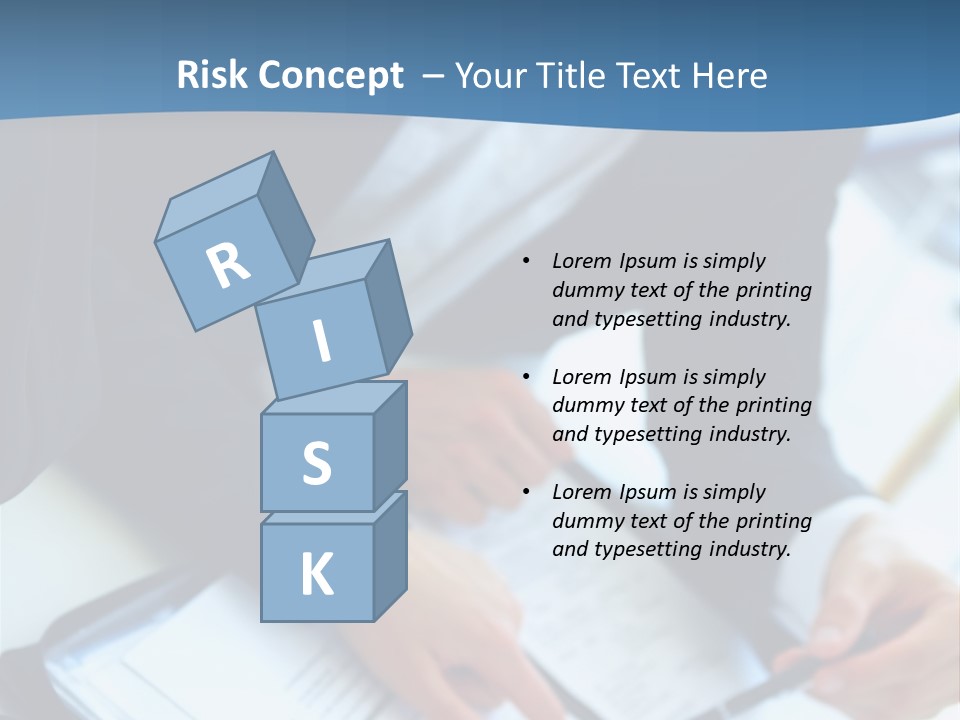 Risk Concept – Your Title Text Here

R
I
S
K

• Lorem Ipsum is simply dummy text of the printing and typesetting industry.

• Lorem Ipsum is simply dummy text of the printing and typesetting industry.

• Lorem Ipsum is simply dummy text of the printing and typesetting industry.